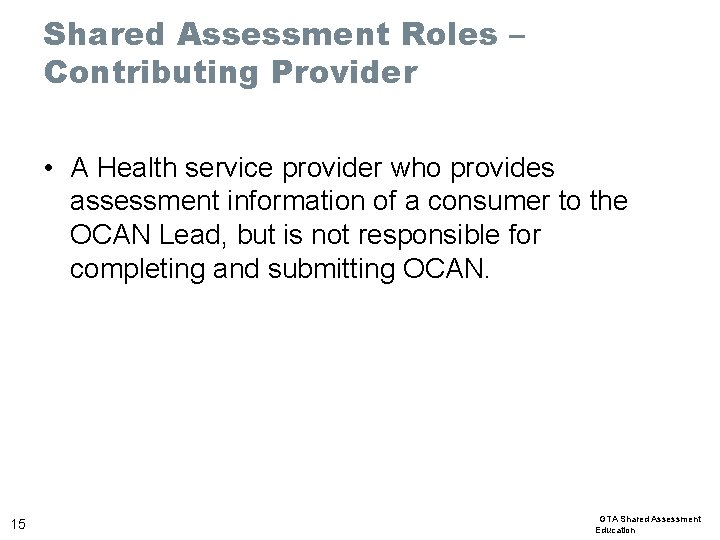 Shared Assessment Roles – Contributing Provider

• A Health service provider who provides assessment information of a consumer to the OCAN Lead, but is not responsible for completing and submitting OCAN.

15

GTA Shared Assessment Education